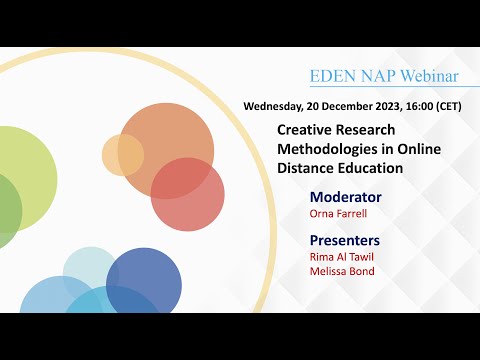 EDEN NAP Webinar

Wednesday, 20 December 2023, 16:00 (CET)

Creative Research Methodologies in Online Distance Education

Moderator
Orna Farrell

Presenters
Rima Al Tawil
Melissa Bond